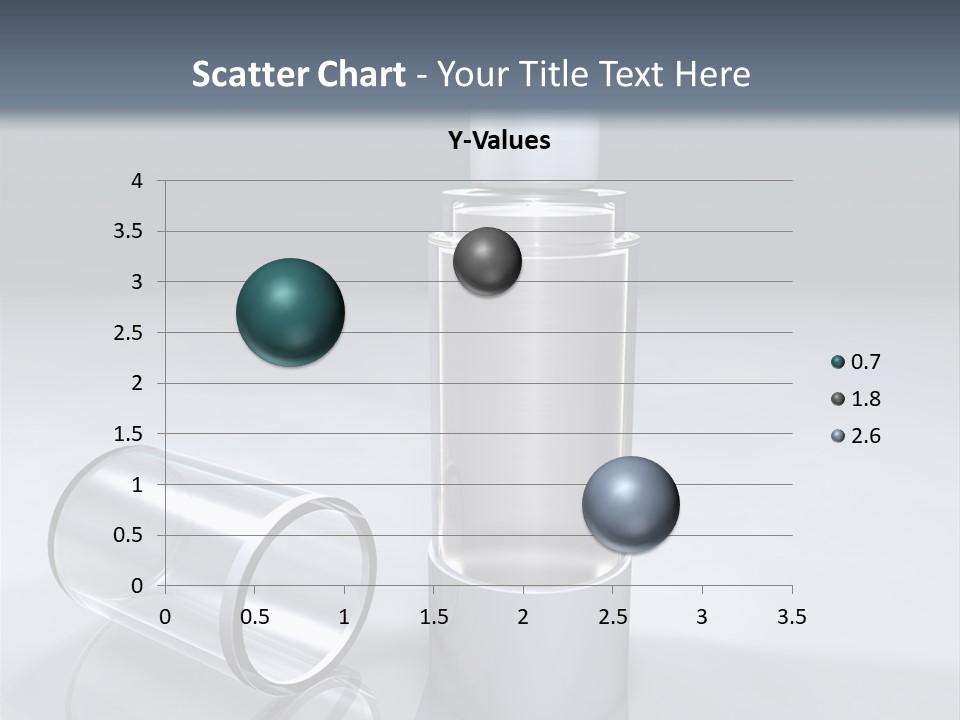 Scatter Chart - Your Title Text Here

Y-Values

4
3.5
3
2.5
2
1.5
1
0.5
0

0 0.5 1 1.5 2 2.5 3 3.5

0.7
1.8
2.6